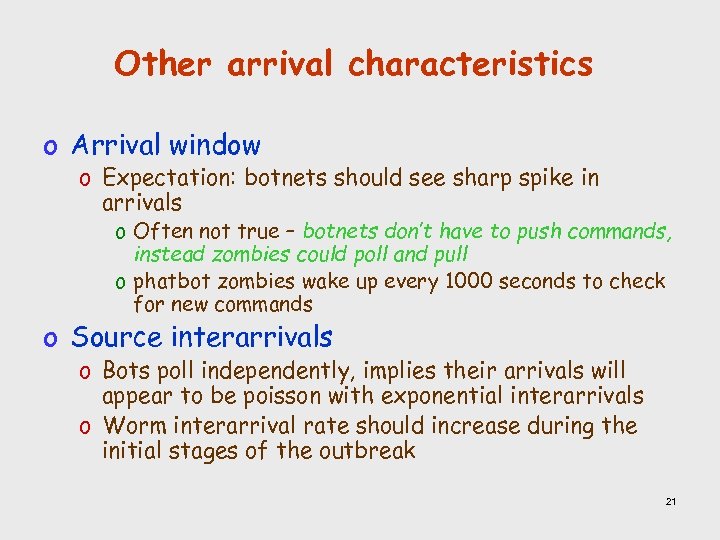 Other arrival characteristics

o Arrival window
  o Expectation: botnets should see sharp spike in arrivals
    o Often not true – botnets don't have to push commands, instead zombies could poll and pull
    o phatbot zombies wake up every 1000 seconds to check for new commands

o Source interarrivals
  o Bots poll independently, implies their arrivals will appear to be poisson with exponential interarrivals
  o Worm interarrival rate should increase during the initial stages of the outbreak

21